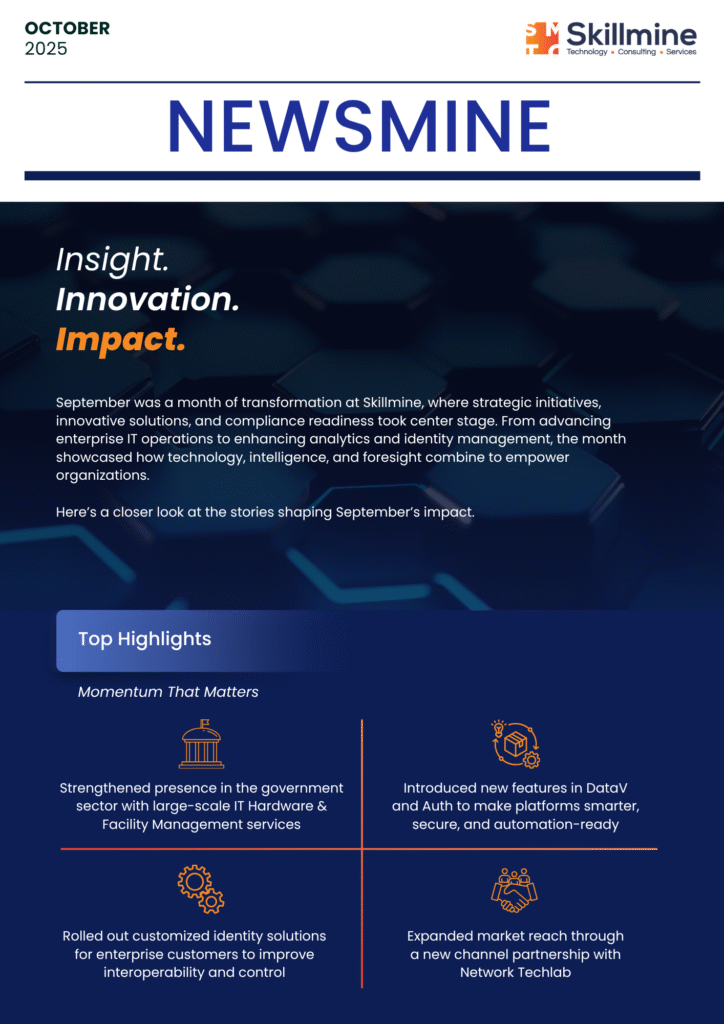 OCTOBER
2025

Skillmine
Technology • Consulting • Services

NEWSMINE

Insight.
Innovation.
Impact.

September was a month of transformation at Skillmine, where strategic initiatives, innovative solutions, and compliance readiness took center stage. From advancing enterprise IT operations to enhancing analytics and identity management, the month showcased how technology, intelligence, and foresight combine to empower organizations.

Here's a closer look at the stories shaping September's impact.

Top Highlights

Momentum That Matters

Strengthened presence in the government sector with large-scale IT Hardware & Facility Management services

Introduced new features in DataV and Auth to make platforms smarter, secure, and automation-ready

Rolled out customized identity solutions for enterprise customers to improve interoperability and control

Expanded market reach through a new channel partnership with Network Techlab